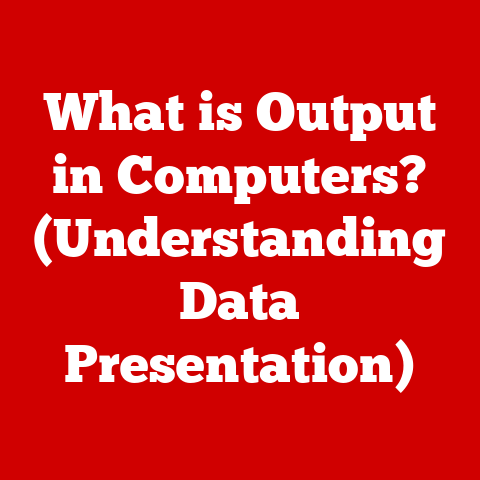 What is Output in Computers? (Understanding Data Presentation)